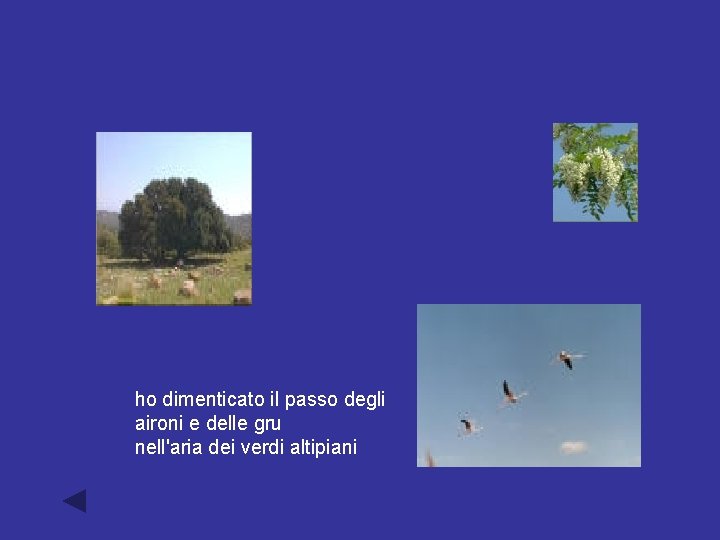 ho dimenticato il passo degli
aironi e delle gru
nell'aria dei verdi altipiani